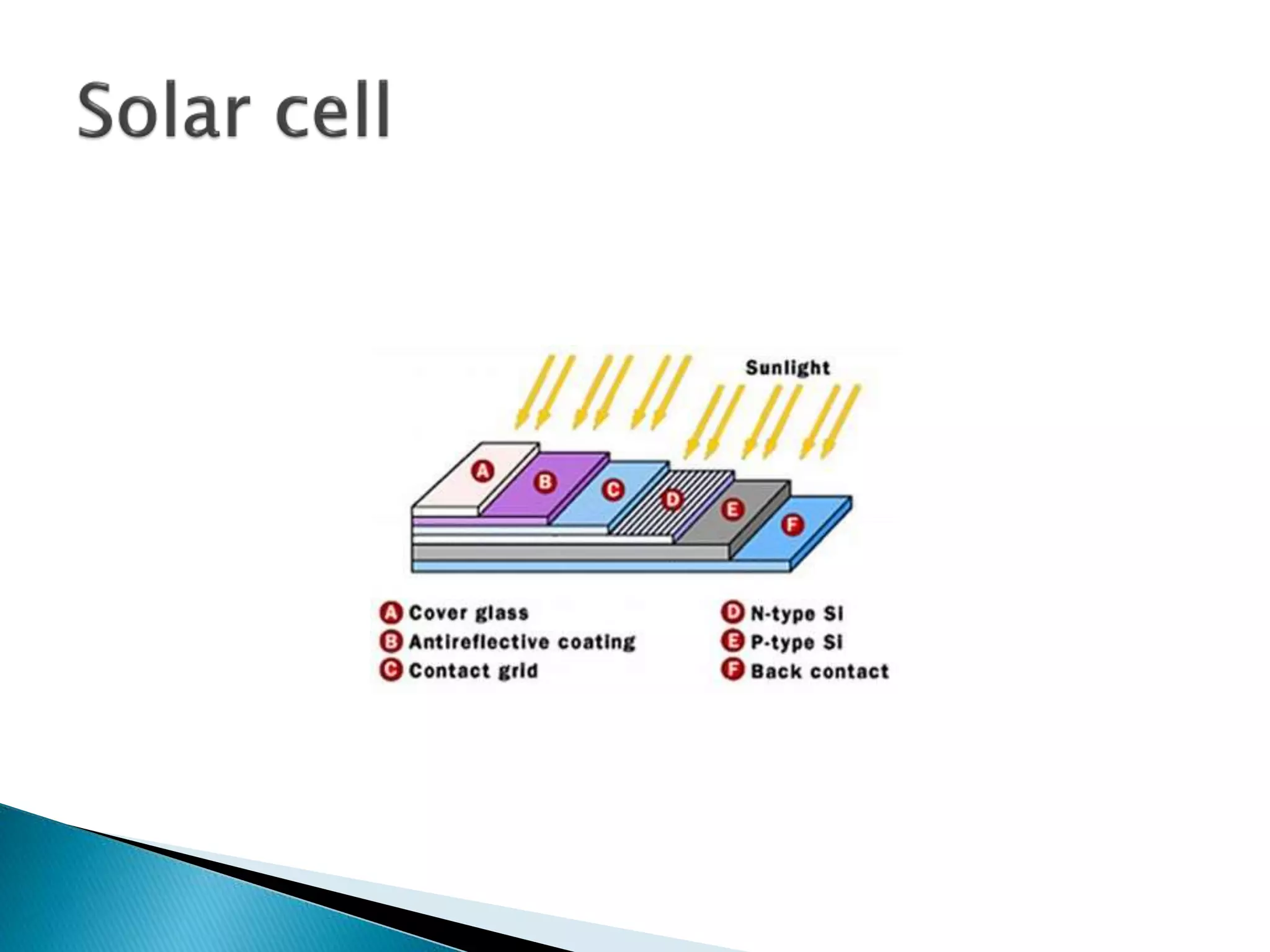 Solar cell

Sunlight

A
B
C
D
E
F

A Cover glass
B Antireflective coating
C Contact grid

D N-type Si
E P-type Si
F Back contact